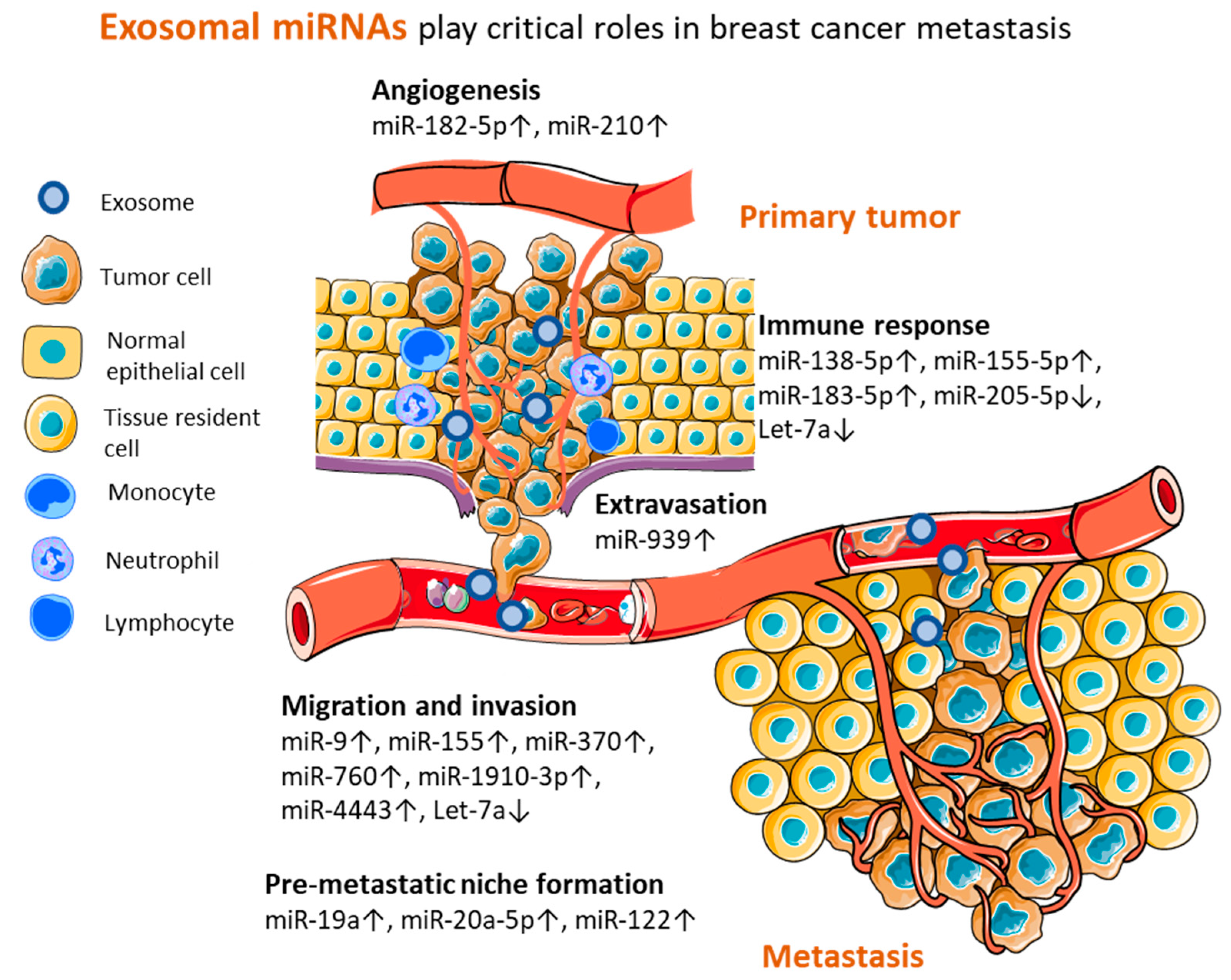 Exosomal miRNAs play critical roles in breast cancer metastasis

Angiogenesis
miR-182-5p↑, miR-210↑

Exosome

Tumor cell

Normal epithelial cell

Tissue resident cell

Monocyte

Neutrophil

Lymphocyte

Primary tumor

Immune response
miR-138-5p↑, miR-155-5p↑, miR-183-5p↑, miR-205-5p↓, Let-7a↓

Extravasation
miR-939↑

Migration and invasion
miR-9↑, miR-155↑, miR-370↑, miR-760↑, miR-1910-3p↑, miR-4443↑, Let-7a↓

Pre-metastatic niche formation
miR-19a↑, miR-20a-5p↑, miR-122↑

Metastasis